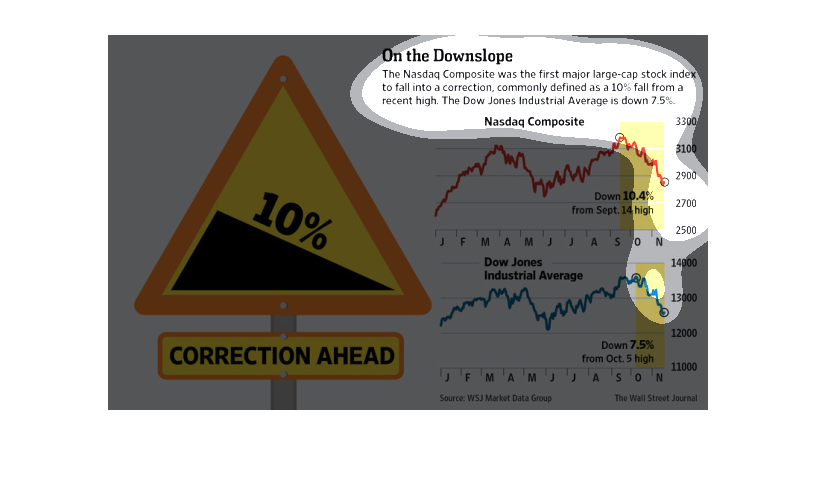 10%

CORRECTION AHEAD

On the Downslope

The Nasdaq Composite was the first major large-cap stock index to fall into a correction, commonly defined as a 10% fall from a recent high. The Dow Jones Industrial Average is down 7.5%.

Nasdaq Composite

3300
3100
2900
2700
2500

Down 10.4% from Sept. 14 high

J F M A M J J A S O N

Dow Jones Industrial Average

14000
13000
12000
11000

Down 7.5% from Oct. 5 high

J F M A M J J A S O N

Source: WSJ Market Data Group

The Wall Street Journal